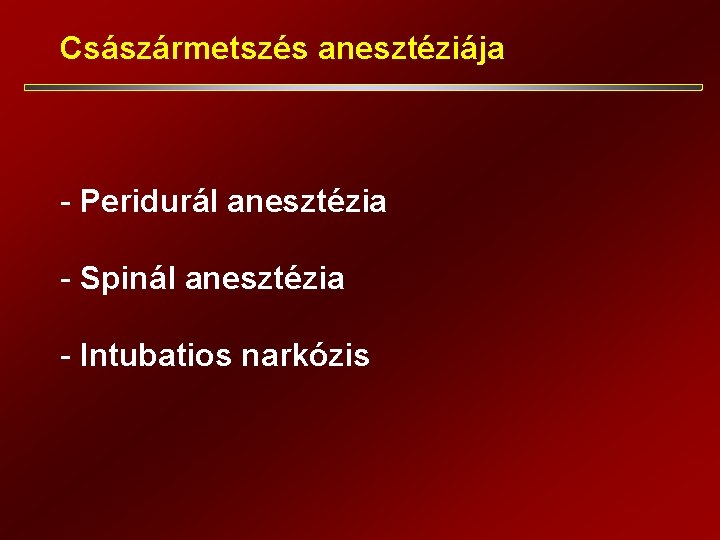 Császármetszés anesztéziája

- Peridurál anesztézia

- Spinál anesztézia

- Intubatios narkózis